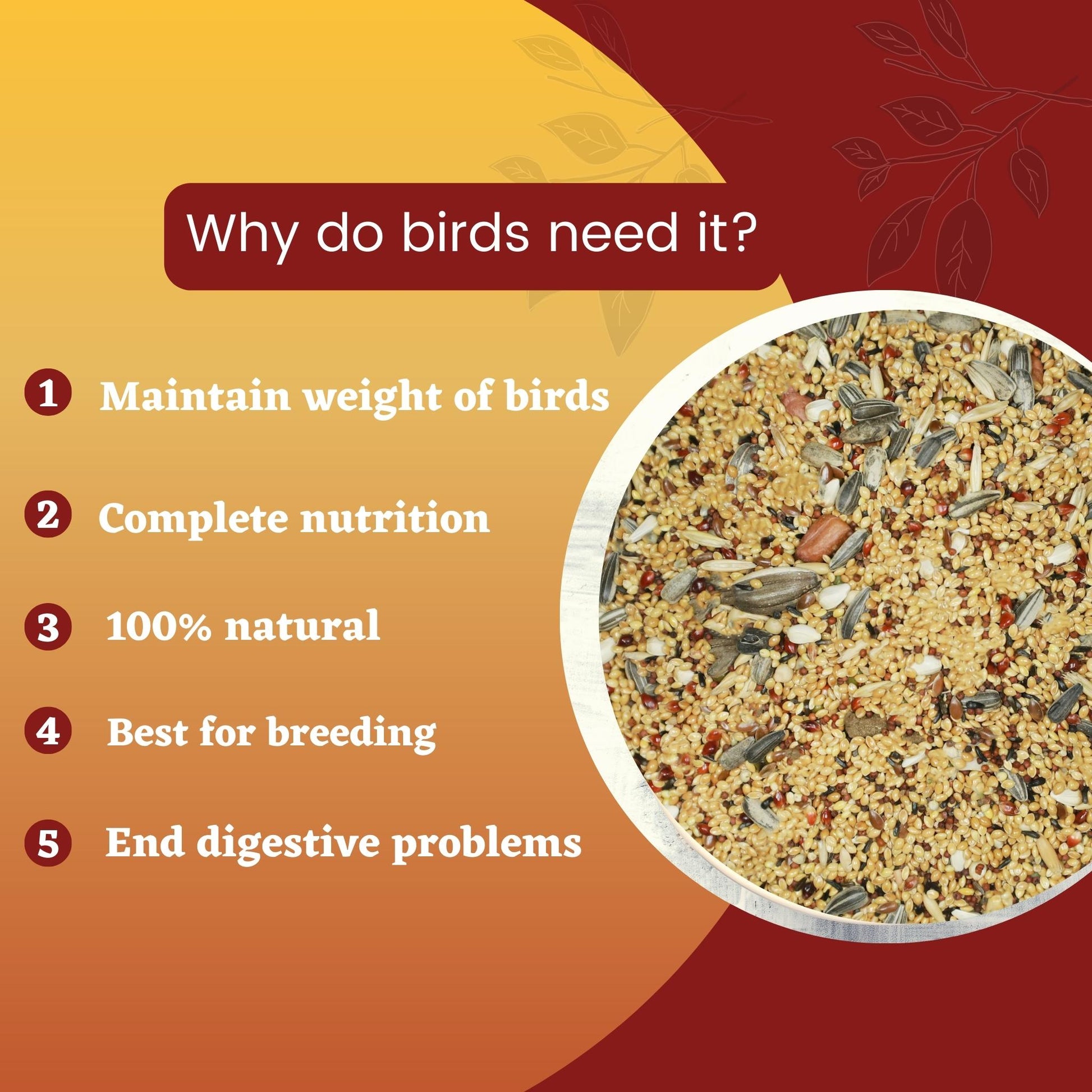 Why do birds need it?

1 Maintain weight of birds

2 Complete nutrition

3 100% natural

4 Best for breeding

5 End digestive problems